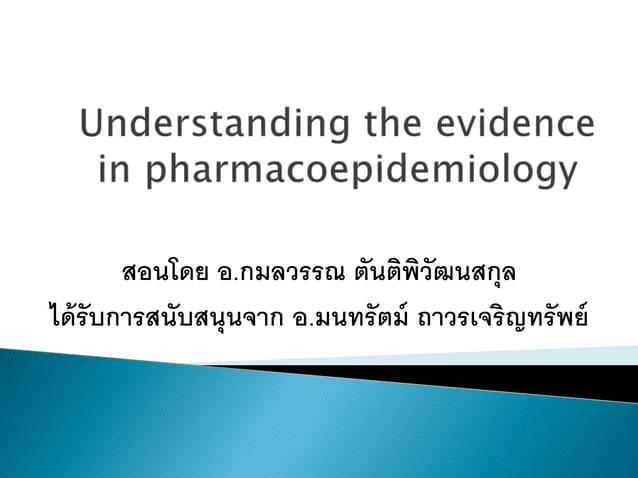 Understanding the evidence in pharmacoepidemiology

สอนโดย อ.กมลวรรณ ตันติพิวัฒนสกุล

ได้รับการสนับสนุนจาก อ.มนทรัตม์ ถาวรเจริญทรัพย์